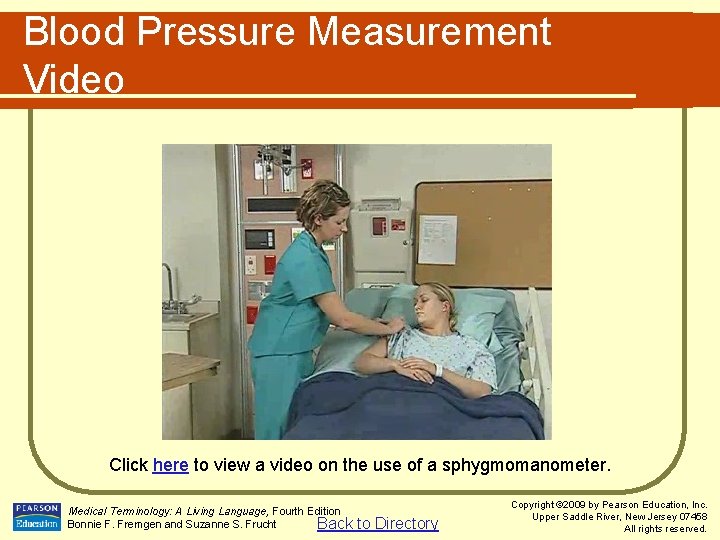 Blood Pressure Measurement Video

Click here to view a video on the use of a sphygmomanometer.

PEARSON Education

Medical Terminology: A Living Language, Fourth Edition
Bonnie F. Fremgen and Suzanne S. Frucht

Back to Directory

Copyright ©2009 by Pearson Education, Inc.
Upper Saddle River, New Jersey 07458
All rights reserved.